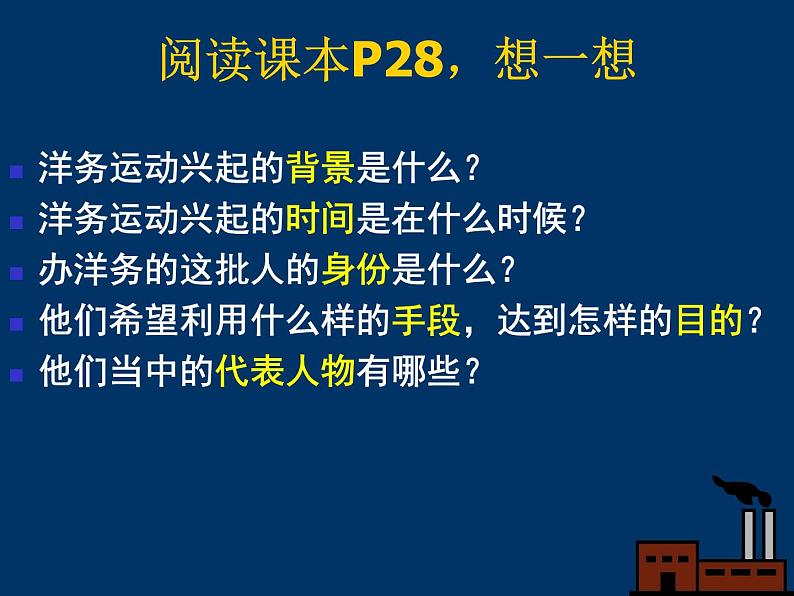 阅读课本P28，想一想

洋务运动兴起的背景是什么？
洋务运动兴起的时间是在什么时候？
办洋务的这批人的身份是什么？
他们希望利用什么样的手段，达到怎样的目的？
他们当中的代表人物有哪些？